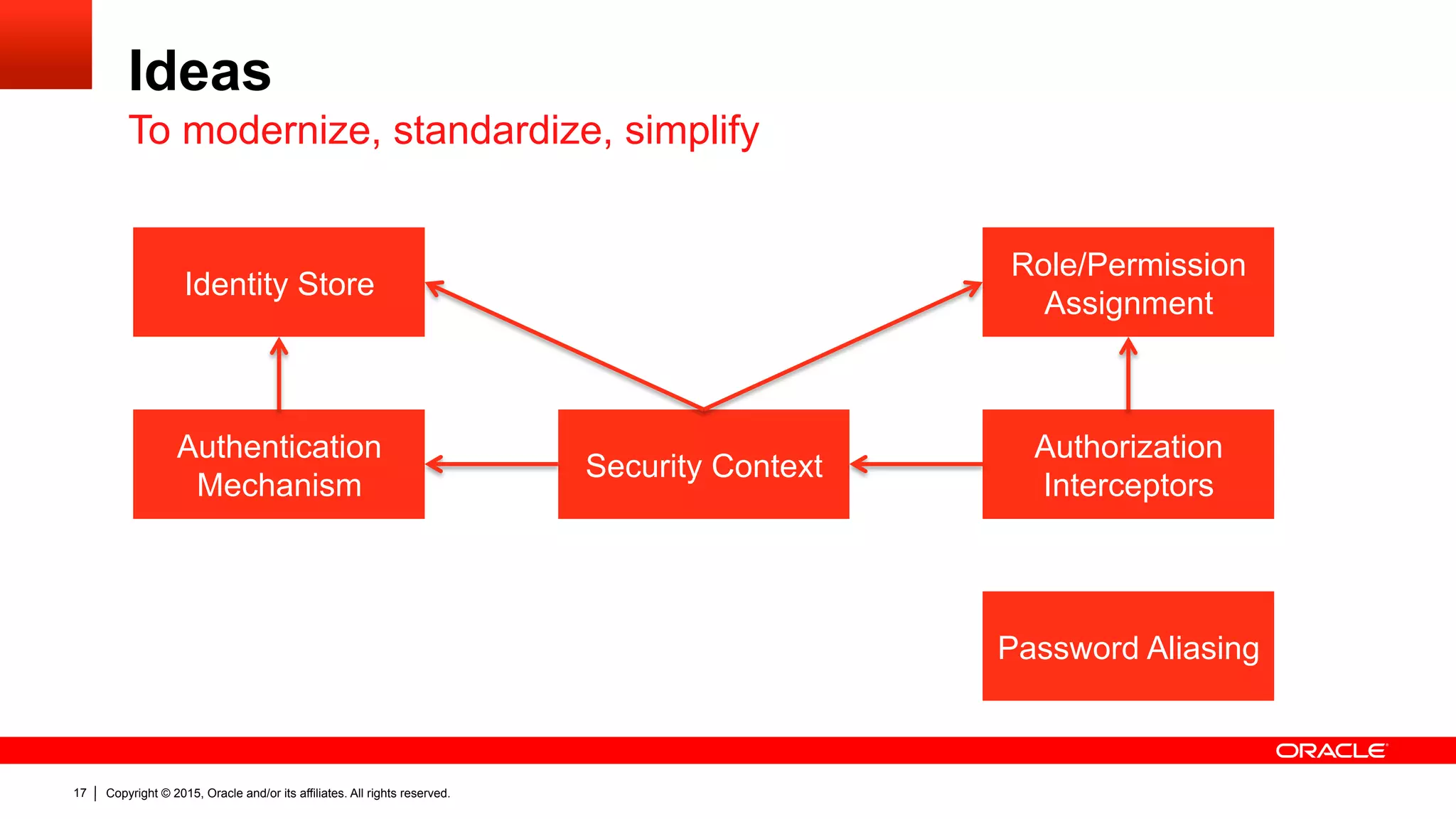 Ideas

To modernize, standardize, simplify

Identity Store

Role/Permission Assignment

Authentication Mechanism

Security Context

Authorization Interceptors

Password Aliasing

ORACLE

17 | Copyright © 2015, Oracle and/or its affiliates. All rights reserved.